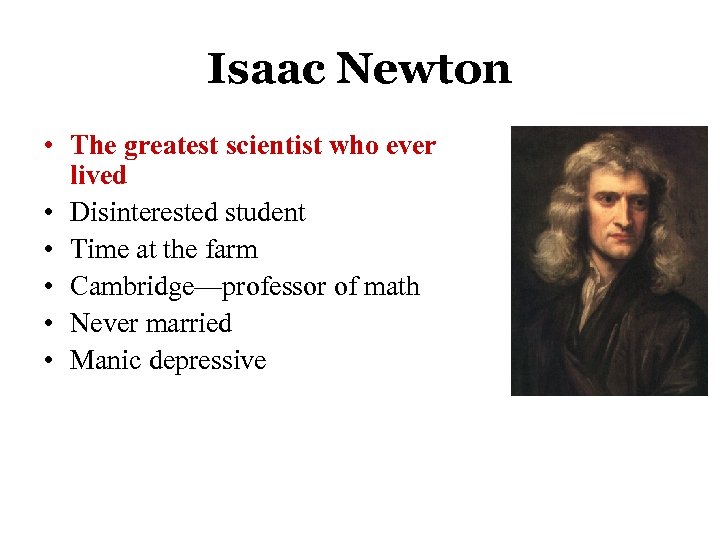 Isaac Newton

• The greatest scientist who ever lived
• Disinterested student
• Time at the farm
• Cambridge—professor of math
• Never married
• Manic depressive